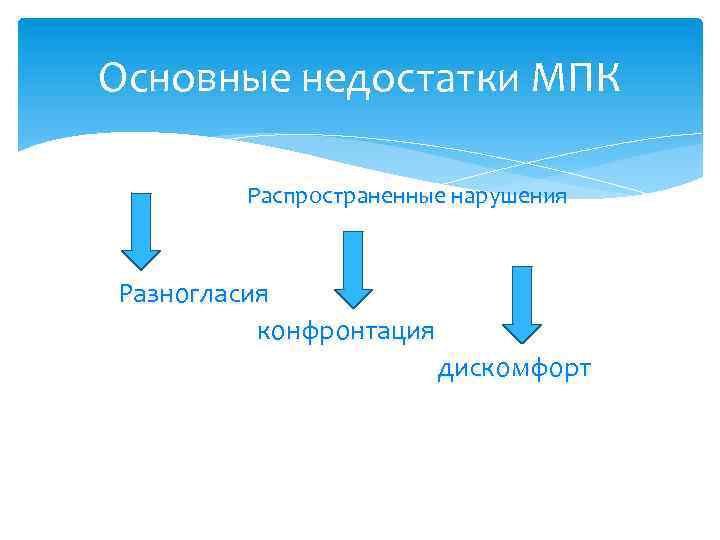 Основные недостатки МПК

Распространенные нарушения

Разногласия

конфронтация

дискомфорт